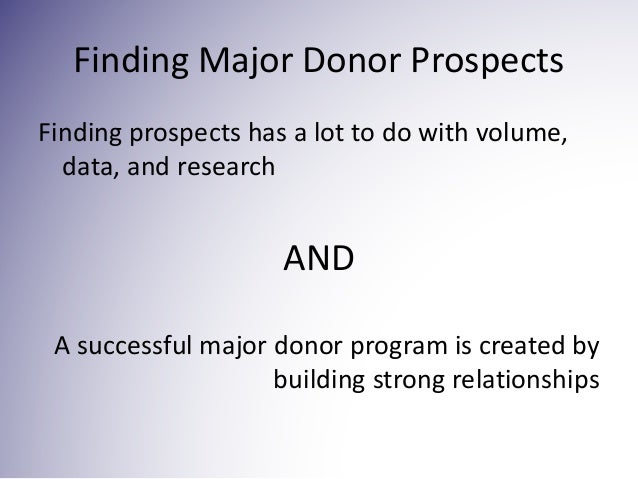 Finding Major Donor Prospects

Finding prospects has a lot to do with volume, data, and research

AND

A successful major donor program is created by building strong relationships